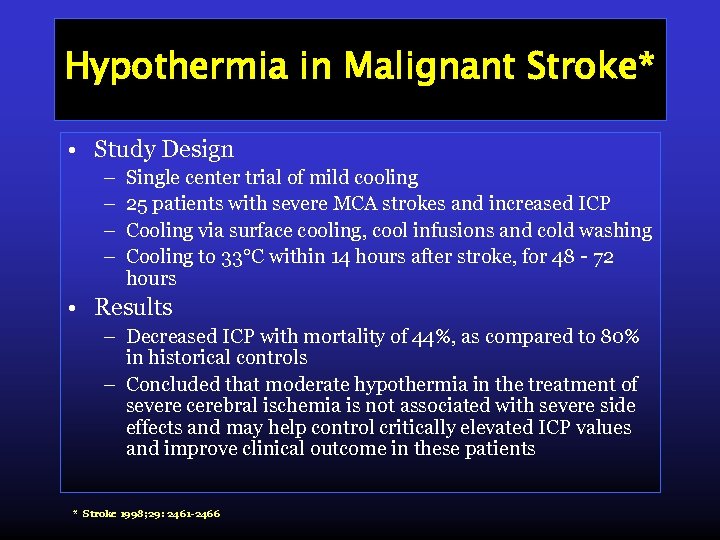 Hypothermia in Malignant Stroke*

• Study Design
– Single center trial of mild cooling
– 25 patients with severe MCA strokes and increased ICP
– Cooling via surface cooling, cool infusions and cold washing
– Cooling to 33°C within 14 hours after stroke, for 48 - 72 hours

• Results
– Decreased ICP with mortality of 44%, as compared to 80% in historical controls
– Concluded that moderate hypothermia in the treatment of severe cerebral ischemia is not associated with severe side effects and may help control critically elevated ICP values and improve clinical outcome in these patients

* Stroke 1998;29: 2461-2466